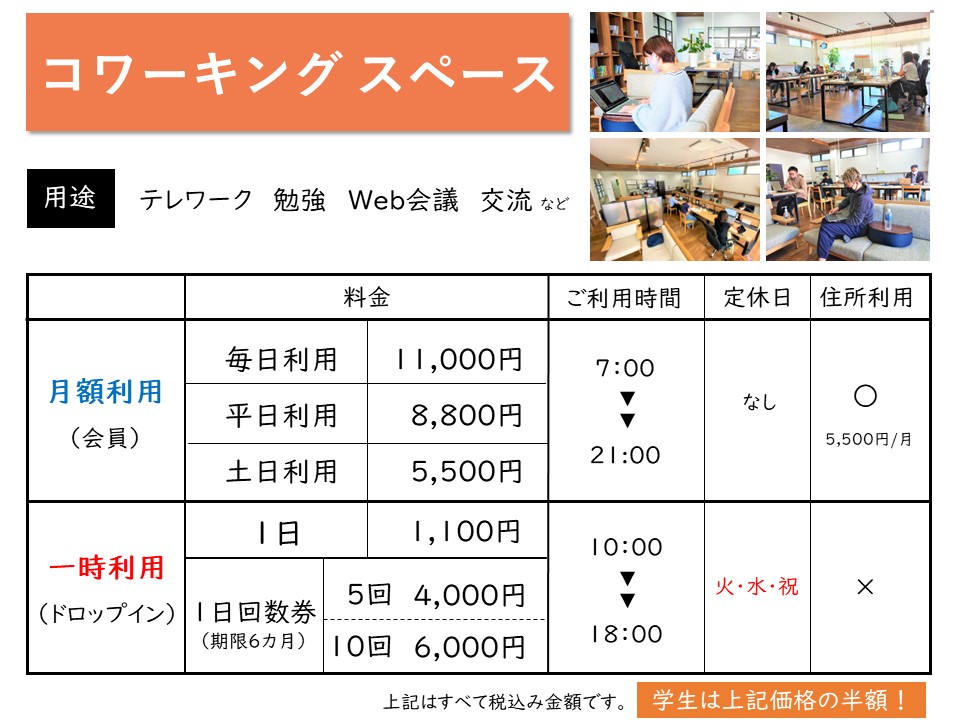 コワーキング スペース

用途 テレワーク 勉強 Web会議 交流 など

| | 料金 | | ご利用時間 | 定休日 | 住所利用 |
|---|---|---|---|---|---|
| 月額利用 (会員) | 毎日利用 | 11,000円 | 7:00 ▼ ▼ 21:00 | なし | ○ 5,500円/月 |
| | 平日利用 | 8,800円 | | | |
| | 土日利用 | 5,500円 | | | |
| 一時利用 (ドロップイン) | 1日 | 1,100円 | 10:00 ▼ ▼ 18:00 | 火・水・祝 | × |
| | 1日回数券 (期限6カ月) | 5回 4,000円 | | | |
| | | 10回 6,000円 | | | |

上記はすべて税込み金額です。 学生は上記価格の半額!